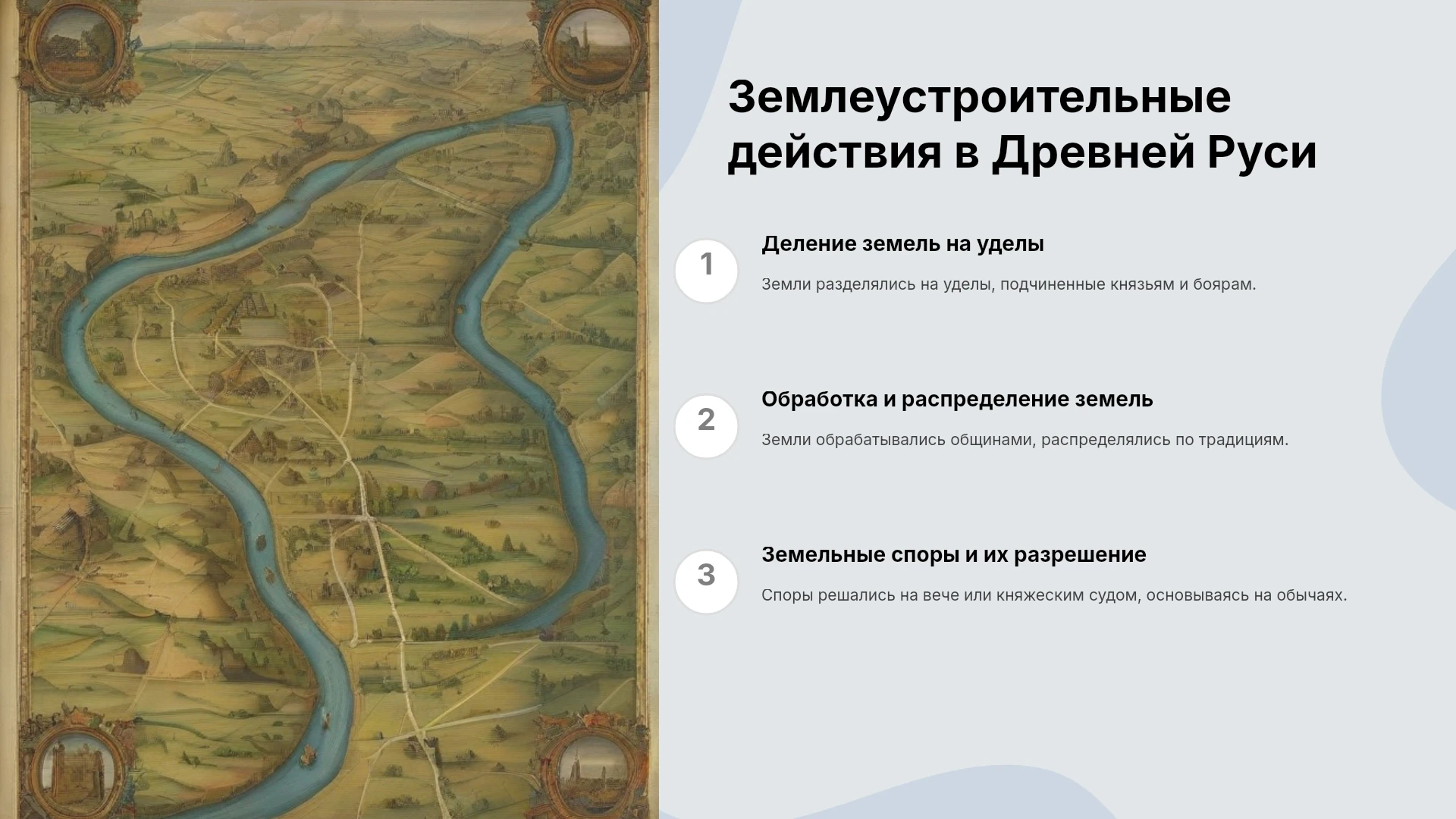 Землеустроительные действия в Древней Руси

1

Деление земель на уделы

Земли разделялись на уделы, подчиненные князьям и боярам.

2

Обработка и распределение земель

Земли обрабатывались общинами, распределялись по традициям.

3

Земельные споры и их разрешение

Споры решались на вече или княжеским судом, основываясь на обычаях.